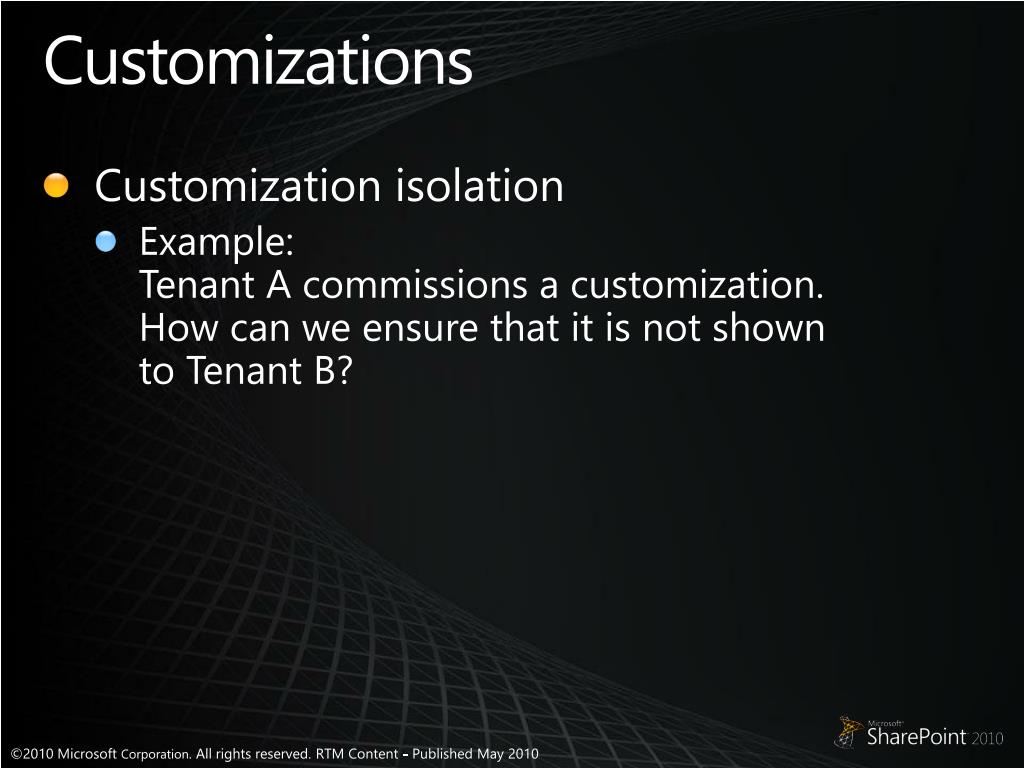 Customizations

Customization isolation

Example:
Tenant A commissions a customization.
How can we ensure that it is not shown to Tenant B?

©2010 Microsoft Corporation. All rights reserved. RTM Content - Published May 2010

Microsoft SharePoint 2010